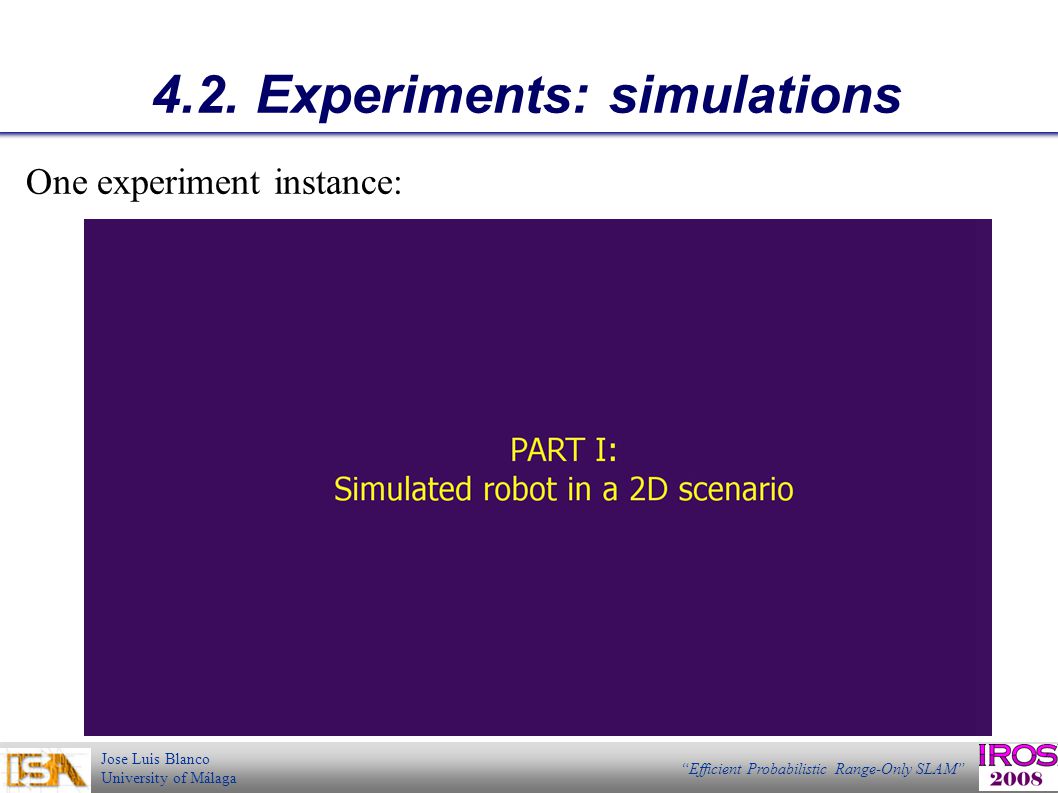 4.2. Experiments: simulations

One experiment instance:

PART I:
Simulated robot in a 2D scenario

ISA

Jose Luis Blanco
University of Málaga

"Efficient Probabilistic Range-Only SLAM"

IROS
2008